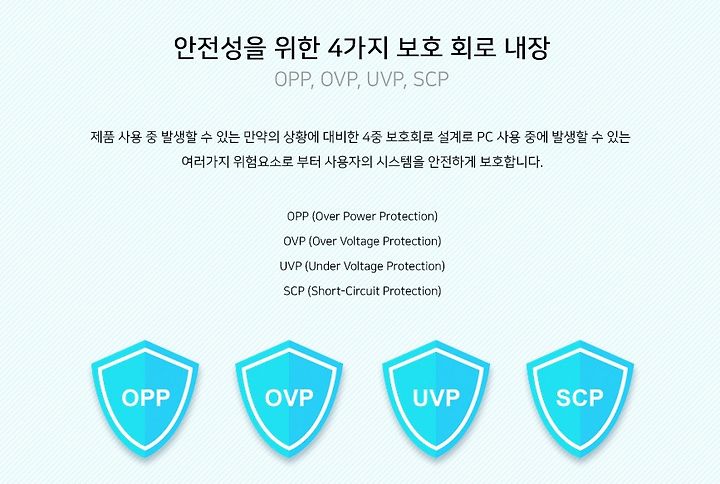 안전성을 위한 4가지 보호 회로 내장
OPP, OVP, UVP, SCP

제품 사용 중 발생할 수 있는 만약의 상황에 대비한 4중 보호회로 설계로 PC 사용 중에 발생할 수 있는 여러가지 위험요소로 부터 사용자의 시스템을 안전하게 보호합니다.

OPP (Over Power Protection)
OVP (Over Voltage Protection)
UVP (Under Voltage Protection)
SCP (Short-Circuit Protection)

OPP

OVP

UVP

SCP